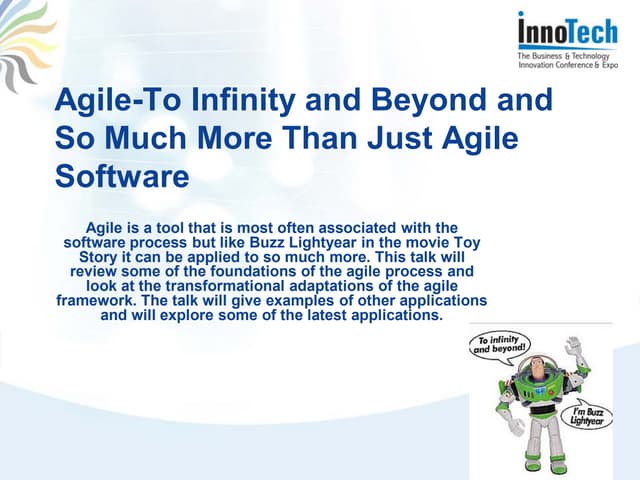 InnoTech
The Business & Technology Innovation Conference & Expo

Agile-To Infinity and Beyond and So Much More Than Just Agile Software

Agile is a tool that is most often associated with the software process but like Buzz Lightyear in the movie Toy Story it can be applied to so much more. This talk will review some of the foundations of the agile process and look at the transformational adaptations of the agile framework. The talk will give examples of other applications and will explore some of the latest applications.

To infinity and beyond!

I'm Buzz Lightyear